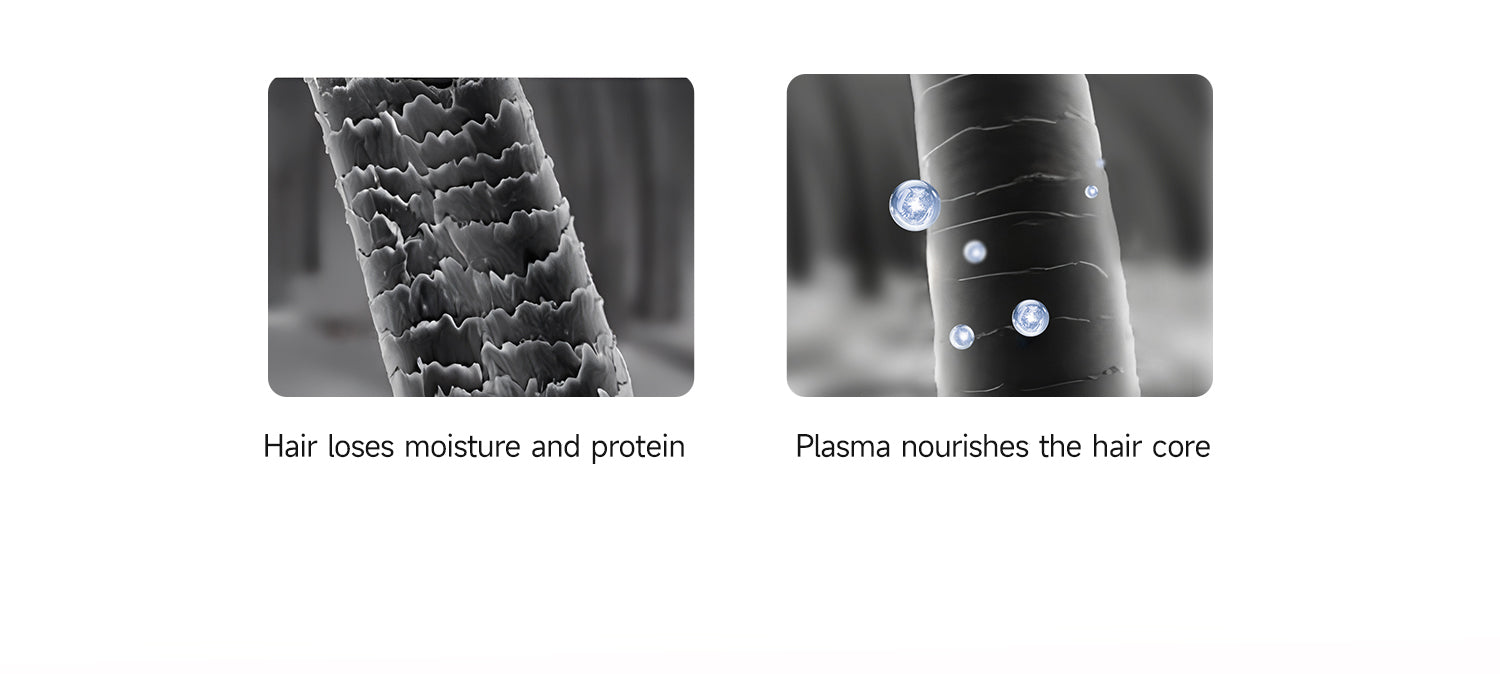 Hair loses moisture and protein

Plasma nourishes the hair core